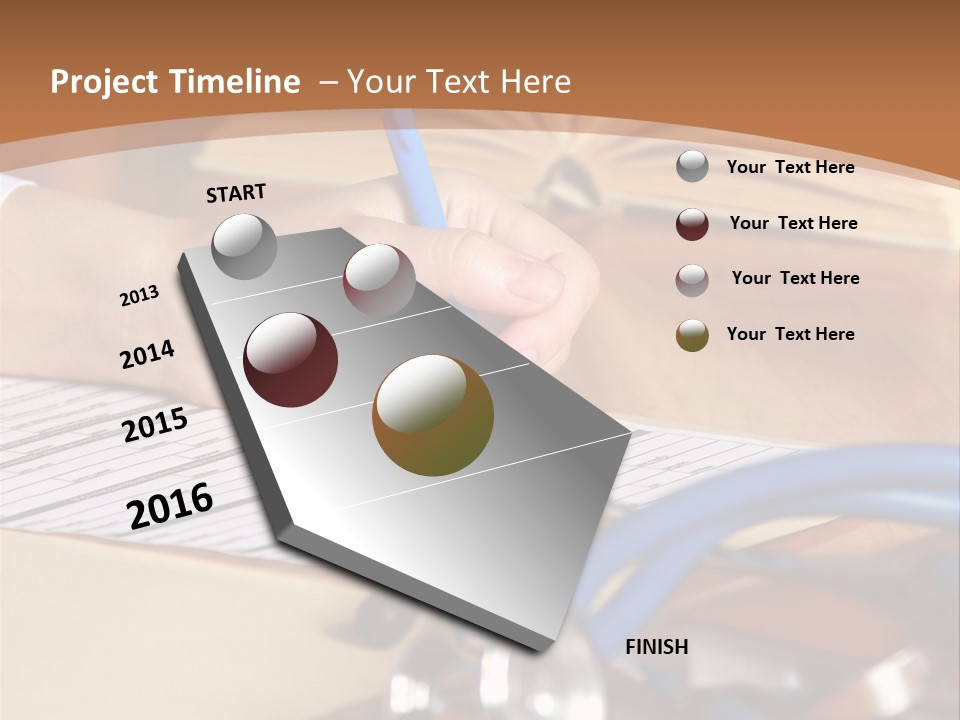 Project Timeline – Your Text Here

START

2013

2014

2015

2016

FINISH

Your Text Here

Your Text Here

Your Text Here

Your Text Here